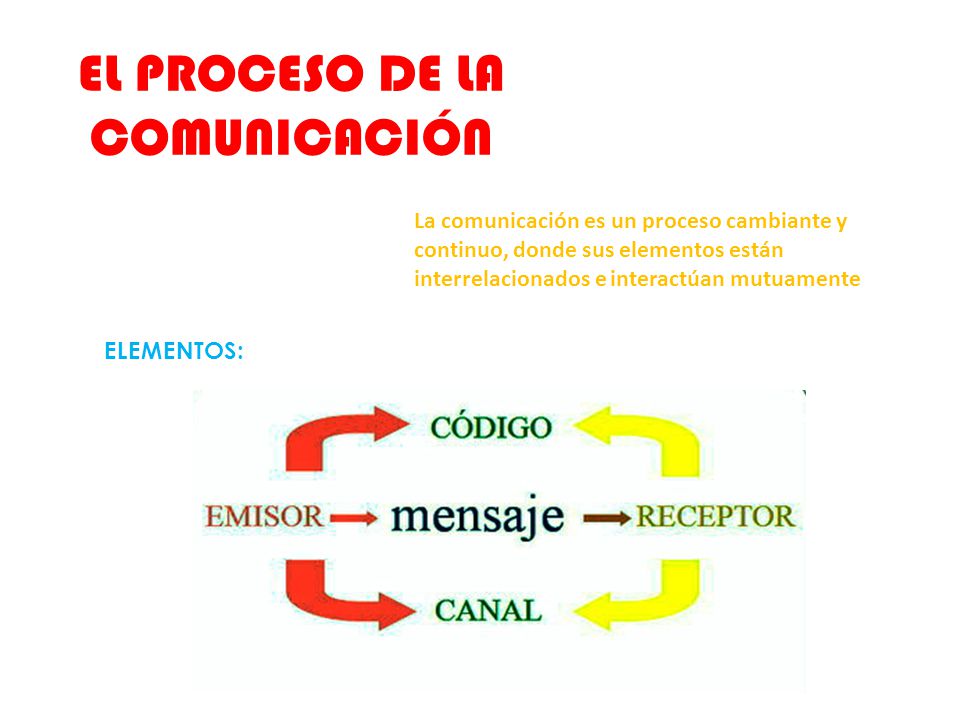 EL PROCESO DE LA COMUNICACIÓN

La comunicación es un proceso cambiante y continuo, donde sus elementos están interrelacionados e interactúan mutuamente

ELEMENTOS:

CÓDIGO

EMISOR mensaje RECEPTOR

CANAL